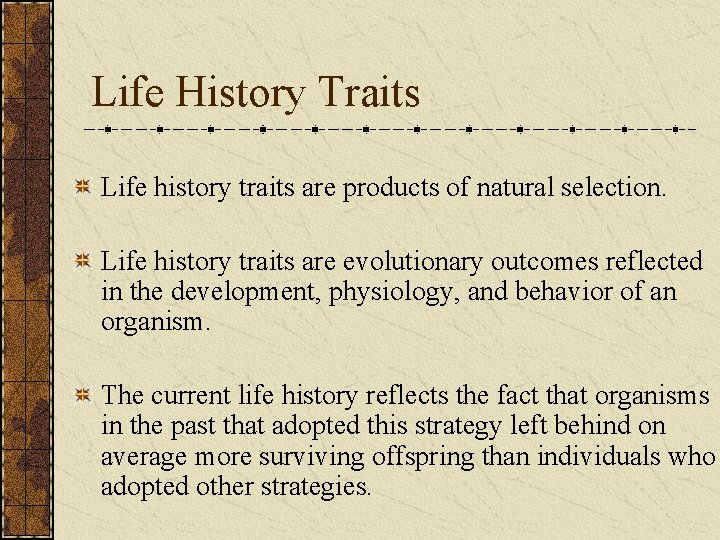 Life History Traits

Life history traits are products of natural selection.

Life history traits are evolutionary outcomes reflected in the development, physiology, and behavior of an organism.

The current life history reflects the fact that organisms in the past that adopted this strategy left behind on average more surviving offspring than individuals who adopted other strategies.